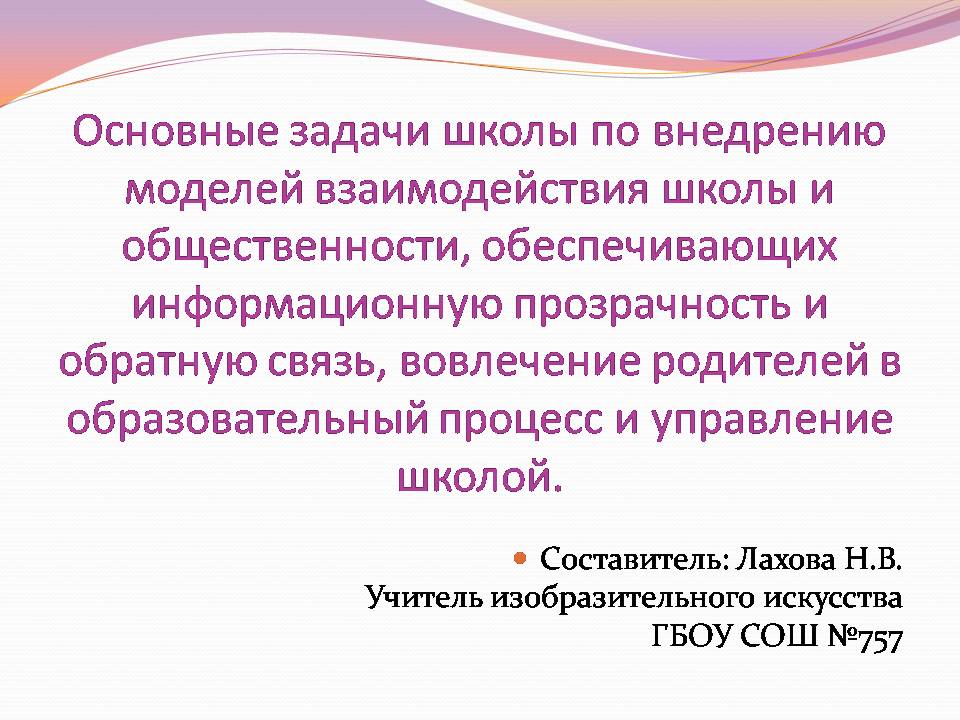 Основные задачи школы по внедрению моделей взаимодействия школы и общественности, обеспечивающих информационную прозрачность и обратную связь, вовлечение родителей в образовательный процесс и управление школой.

Составитель: Лахова Н.В.
Учитель изобразительного искусства
ГБОУ СОШ №757